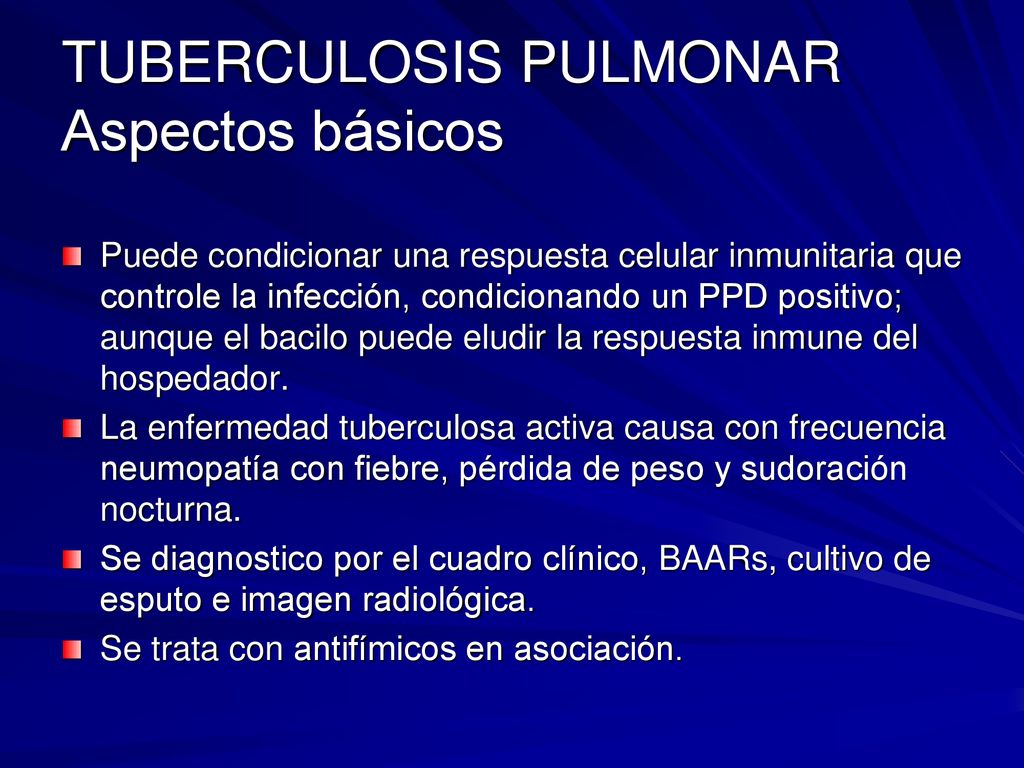 TUBERCULOSIS PULMONAR
Aspectos básicos

Puede condicionar una respuesta celular inmunitaria que controle la infección, condicionando un PPD positivo; aunque el bacilo puede eludir la respuesta inmune del hospedador.

La enfermedad tuberculosa activa causa con frecuencia neumopatía con fiebre, pérdida de peso y sudoración nocturna.

Se diagnostico por el cuadro clínico, BAARs, cultivo de esputo e imagen radiológica.

Se trata con antifímicos en asociación.